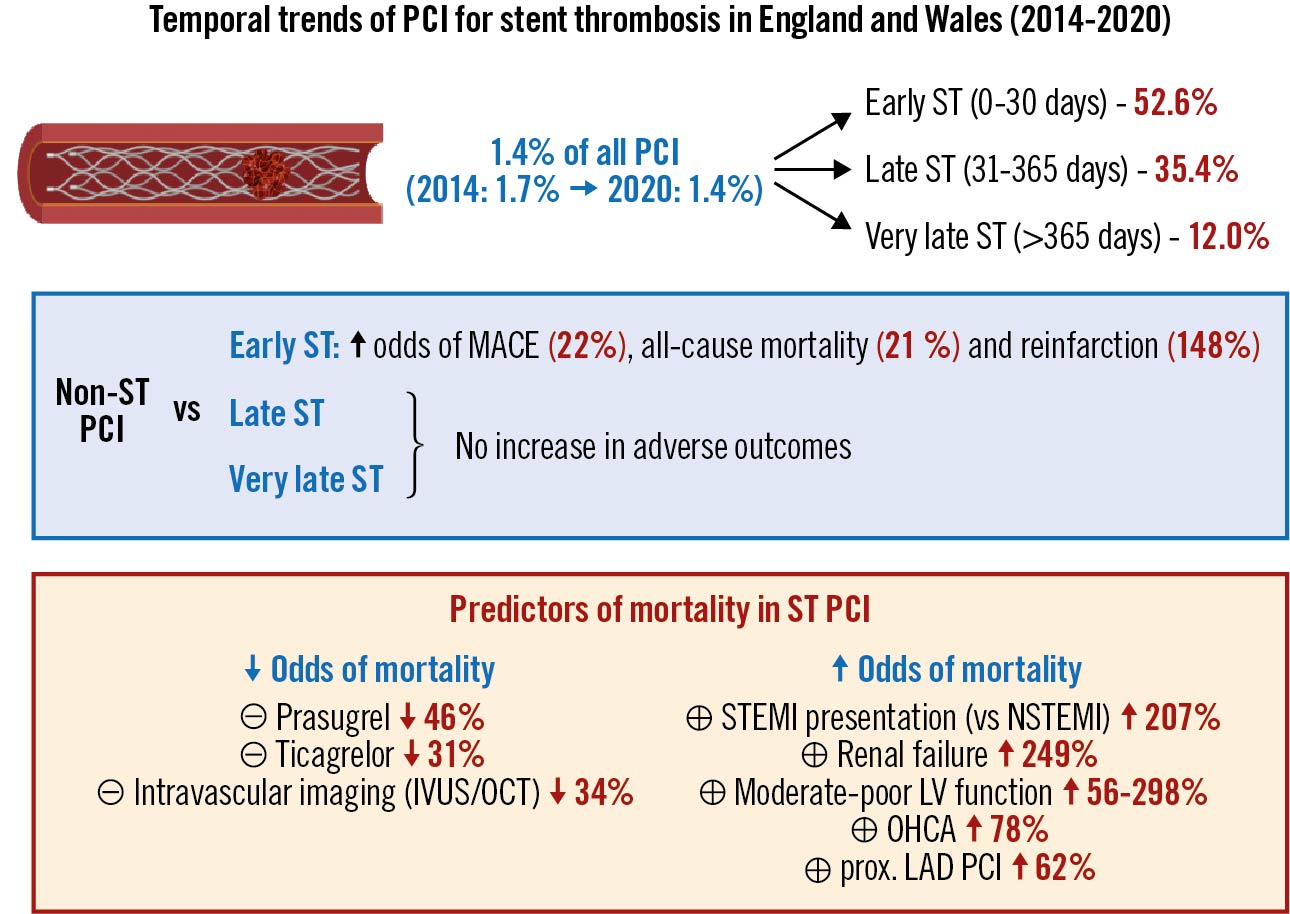 Temporal trends of PCI for stent thrombosis in England and Wales (2014-2020)

1.4% of all PCI
(2014: 1.7% → 2020: 1.4%)

Early ST (0-30 days) - 52.6%
Late ST (31-365 days) - 35.4%
Very late ST (>365 days) - 12.0%

Non-ST PCI vs

Early ST: ↑ odds of MACE (22%), all-cause mortality (21 %) and reinfarction (148%)

Late ST
Very late ST
No increase in adverse outcomes

Predictors of mortality in ST PCI

↓ Odds of mortality
⊖ Prasugrel ↓ 46%
⊖ Ticagrelor ↓ 31%
⊖ Intravascular imaging (IVUS/OCT) ↓ 34%

↑ Odds of mortality
⊕ STEMI presentation (vs NSTEMI) ↑ 207%
⊕ Renal failure ↑ 249%
⊕ Moderate-poor LV function ↑ 56-298%
⊕ OHCA ↑ 78%
⊕ prox. LAD PCI ↑ 62%